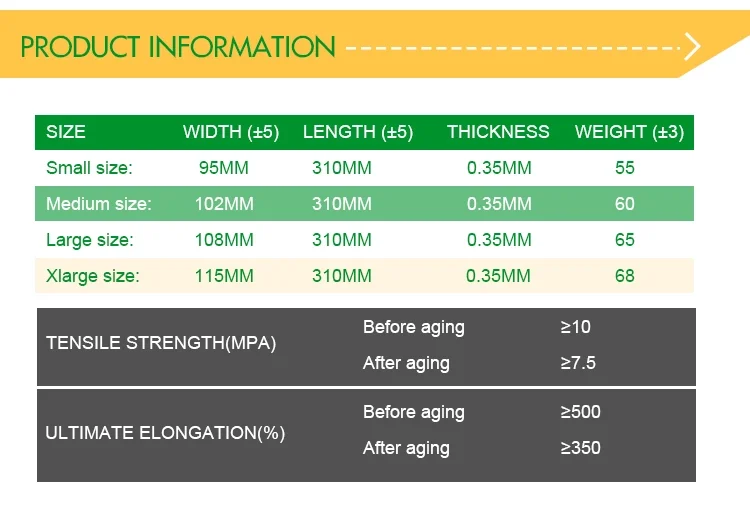 PRODUCT INFORMATION

| SIZE | WIDTH (±5) | LENGTH (±5) | THICKNESS | WEIGHT (±3) |
|---|---|---|---|---|
| Small size: | 95MM | 310MM | 0.35MM | 55 |
| Medium size: | 102MM | 310MM | 0.35MM | 60 |
| Large size: | 108MM | 310MM | 0.35MM | 65 |
| Xlarge size: | 115MM | 310MM | 0.35MM | 68 |

| | | |
|---|---|---|
| TENSILE STRENGTH(MPA) | Before aging | ≥10 |
| | After aging | ≥7.5 |
| ULTIMATE ELONGATION(%) | Before aging | ≥500 |
| | After aging | ≥350 |